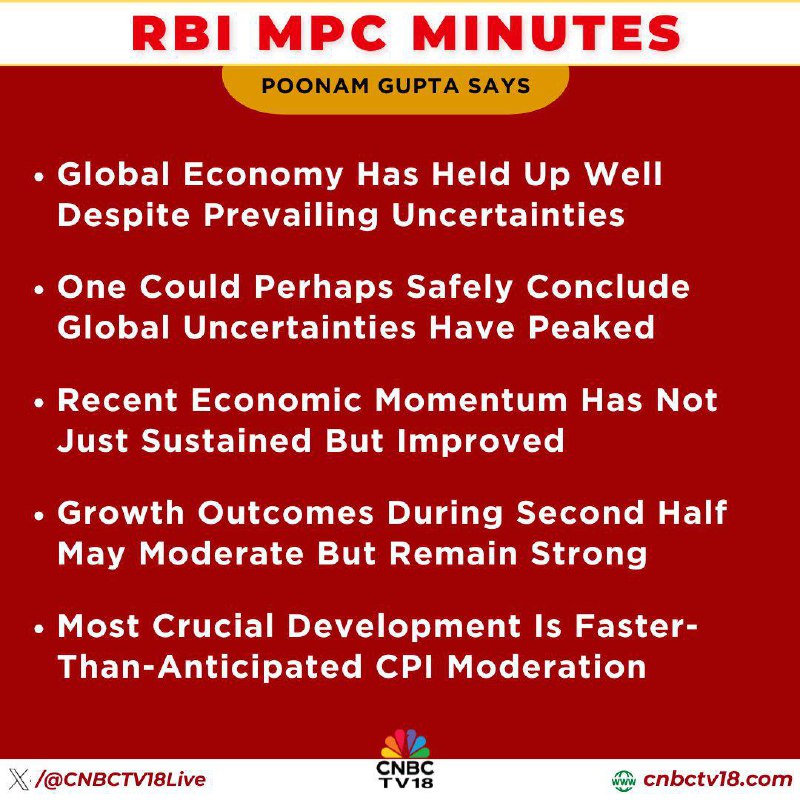 RBI MPC MINUTES

POONAM GUPTA SAYS

• Global Economy Has Held Up Well Despite Prevailing Uncertainties

• One Could Perhaps Safely Conclude Global Uncertainties Have Peaked

• Recent Economic Momentum Has Not Just Sustained But Improved

• Growth Outcomes During Second Half May Moderate But Remain Strong

• Most Crucial Development Is Faster-Than-Anticipated CPI Moderation

/@CNBCTV18Live

CNBC TV18

cnbctv18.com